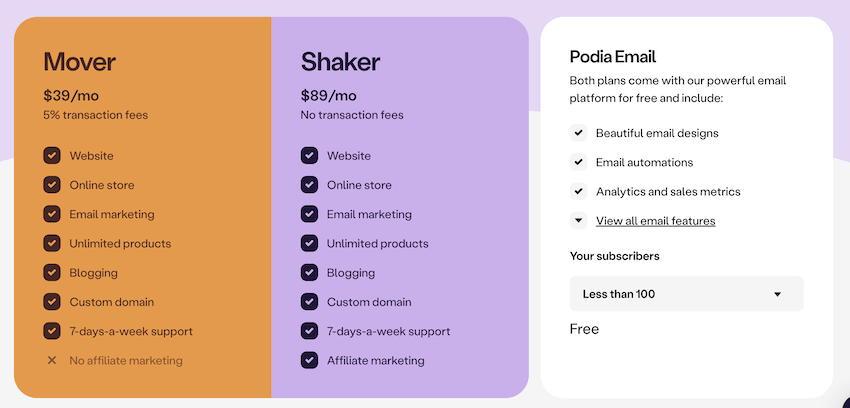 Mover

$39/mo
5% transaction fees

Website
Online store
Email marketing
Unlimited products
Blogging
Custom domain
7-days-a-week support
No affiliate marketing

Shaker

$89/mo
No transaction fees

Website
Online store
Email marketing
Unlimited products
Blogging
Custom domain
7-days-a-week support
Affiliate marketing

Podia Email

Both plans come with our powerful email platform for free and include:

Beautiful email designs
Email automations
Analytics and sales metrics
View all email features

Your subscribers

Less than 100

Free